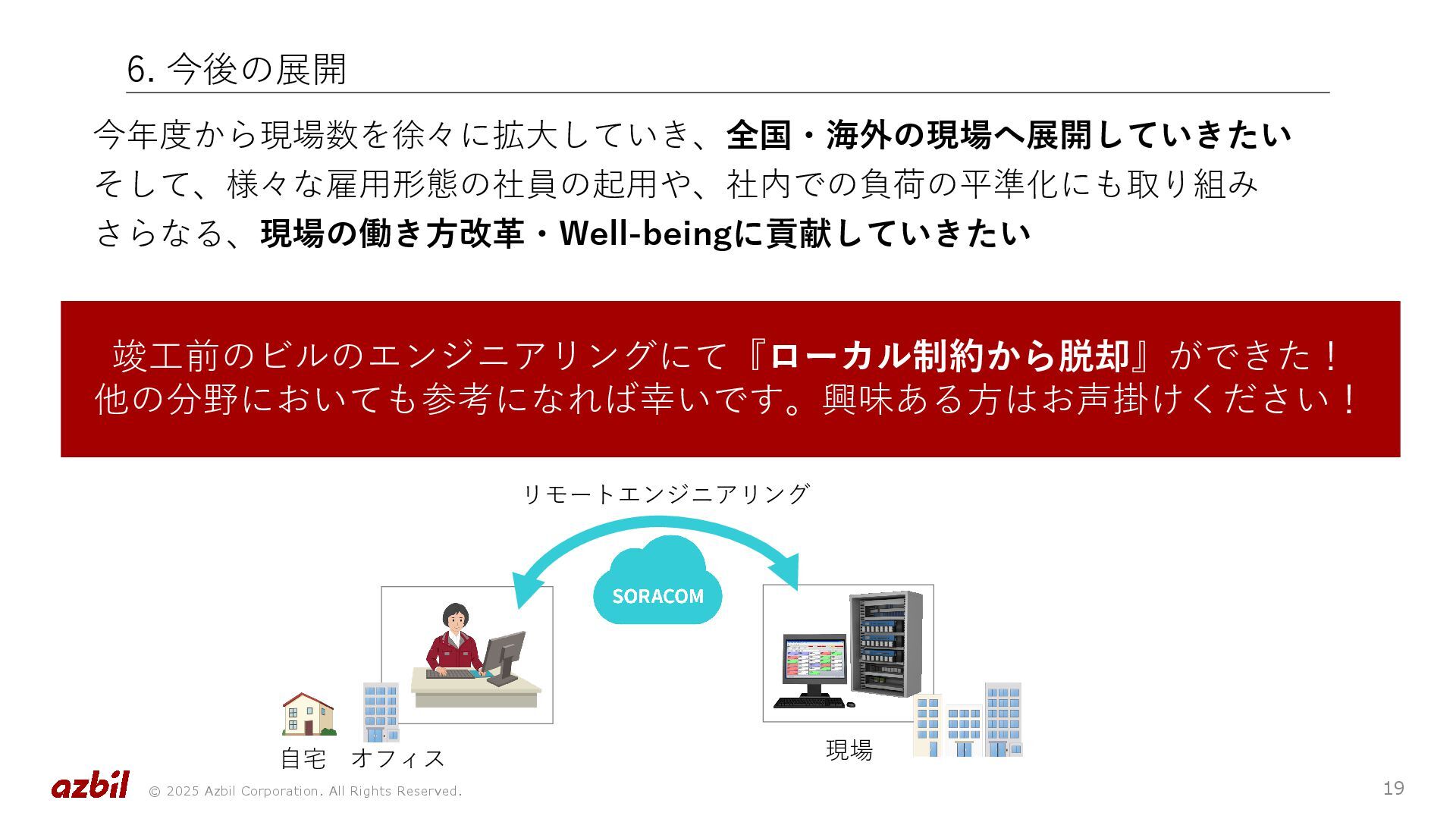 6. 今後の展開

今年度から現場数を徐々に拡大していき、全国・海外の現場へ展開していきたい
そして、様々な雇用形態の社員の起用や、社内での負荷の平準化にも取り組み
さらなる、現場の働き方改革・Well-beingに貢献していきたい

竣工前のビルのエンジニアリングにて『ローカル制約から脱却』ができた！
他の分野においても参考になれば幸いです。興味ある方はお声掛けください！

リモートエンジニアリング

SORACOM

自宅　オフィス

現場

azbil © 2025 Azbil Corporation. All Rights Reserved.

19